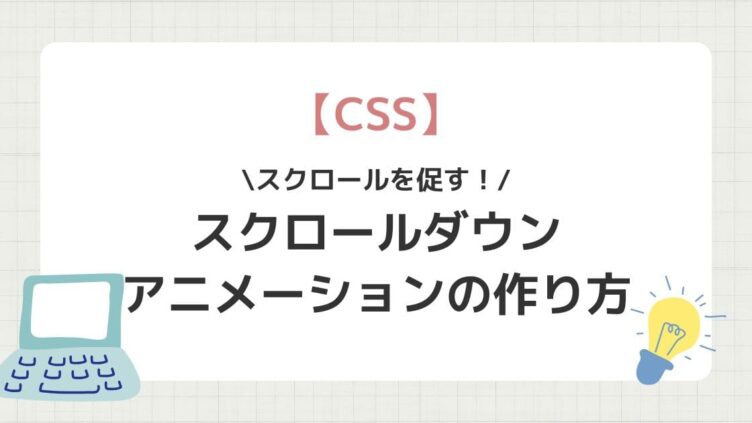 【CSS】

\スクロールを促す！/

スクロールダウン
アニメーションの作り方